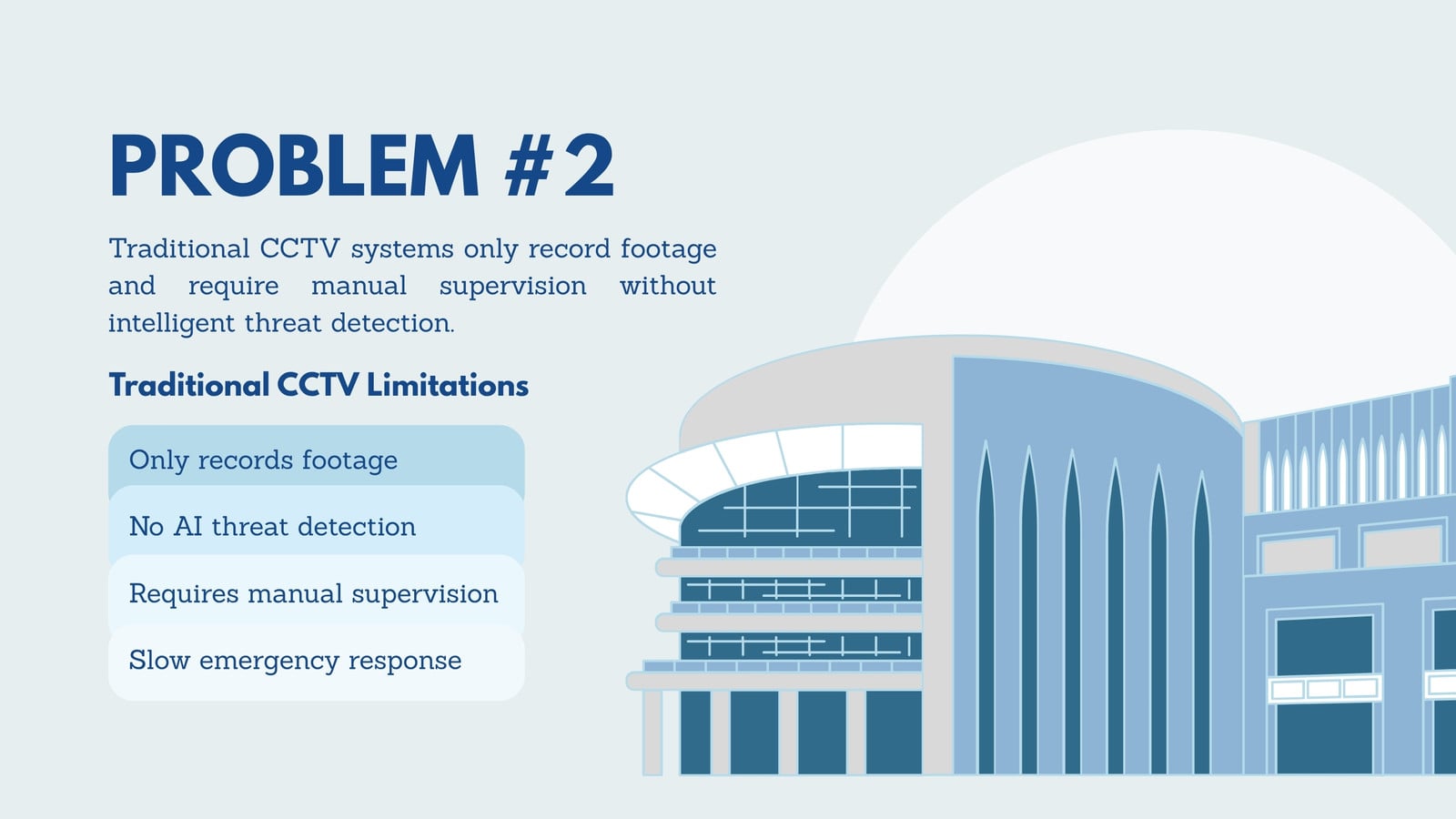 PROBLEM #2

Traditional CCTV systems only record footage and require manual supervision without intelligent threat detection.

Traditional CCTV Limitations

Only records footage

No AI threat detection

Requires manual supervision

Slow emergency response